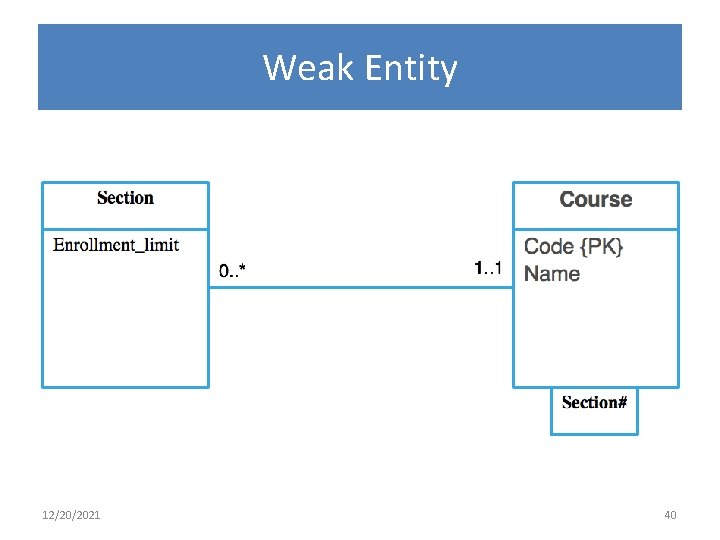 Weak Entity

Section

Enrollment_limit

0..*

1..1

Course

Code {PK}
Name

Section#

12/20/2021

40